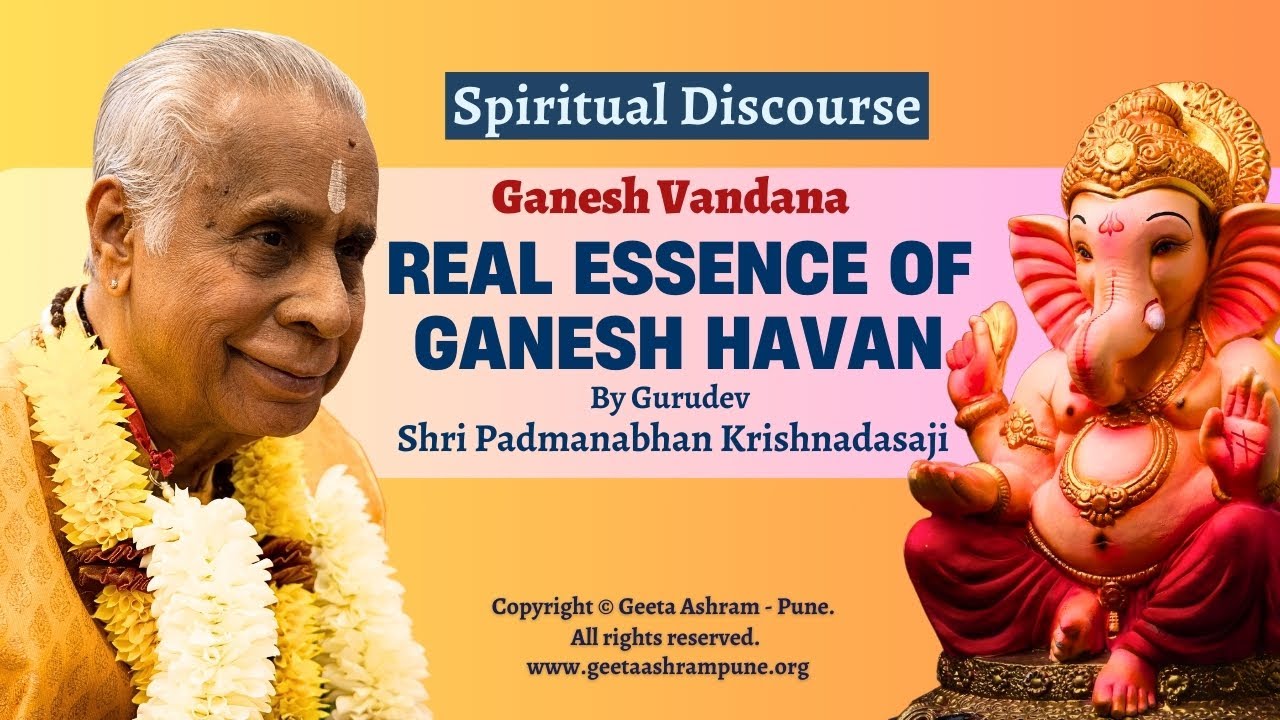 Spiritual Discourse

Ganesh Vandana

REAL ESSENCE OF GANESH HAVAN

By Gurudev
Shri Padmanabhan Krishnadasaji

Copyright © Geeta Ashram - Pune.
All rights reserved.
www.geetaashrampune.org